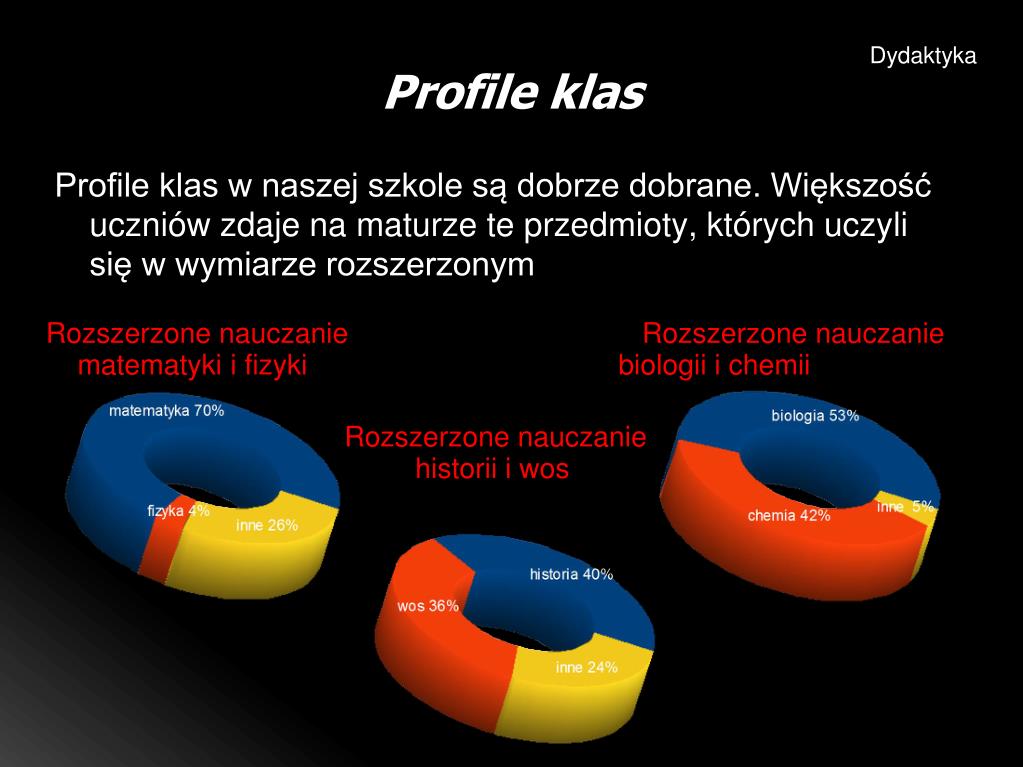 Dydaktyka

Profile klas

Profile klas w naszej szkole są dobrze dobrane. Większość uczniów zdaje na maturze te przedmioty, których uczyli się w wymiarze rozszerzonym

Rozszerzone nauczanie matematyki i fizyki

matematyka 70%
fizyka 4%
inne 26%

Rozszerzone nauczanie historii i wos

historia 40%
wos 36%
inne 24%

Rozszerzone nauczanie biologii i chemii

biologia 53%
chemia 42%
inne 5%